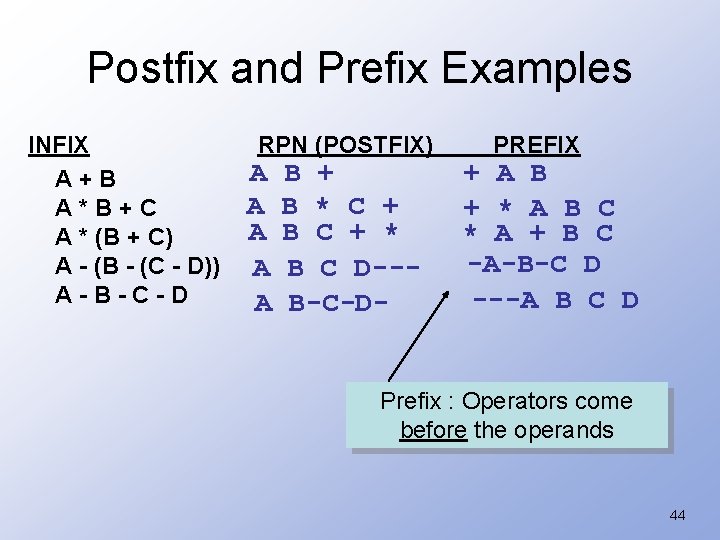 Postfix and Prefix Examples

| INFIX | RPN (POSTFIX) | PREFIX |
|---|---|---|
| A + B | A B + | + A B |
| A * B + C | A B * C + | + * A B C |
| A * (B + C) | A B C + * | * A + B C |
| A - (B - (C - D)) | A B C D--- | -A-B-C D |
| A - B - C - D | A B-C-D- | ---A B C D |

Prefix : Operators come before the operands

44